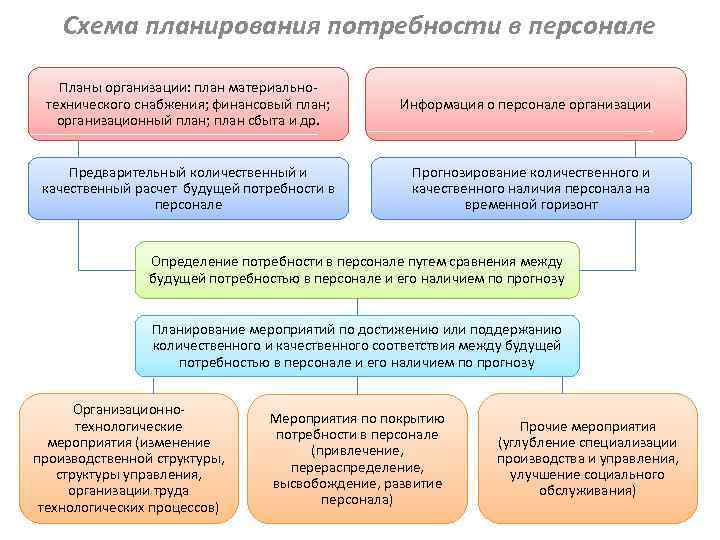 Схема планирования потребности в персонале

Планы организации: план материально-технического снабжения; финансовый план; организационный план; план сбыта и др.

Информация о персонале организации

Предварительный количественный и качественный расчет будущей потребности в персонале

Прогнозирование количественного и качественного наличия персонала на временной горизонт

Определение потребности в персонале путем сравнения между будущей потребностью в персонале и его наличием по прогнозу

Планирование мероприятий по достижению или поддержанию количественного и качественного соответствия между будущей потребностью в персонале и его наличием по прогнозу

Организационно-технологические мероприятия (изменение производственной структуры, структуры управления, организации труда технологических процессов)

Мероприятия по покрытию потребности в персонале (привлечение, перераспределение, высвобождение, развитие персонала)

Прочие мероприятия (углубление специализации производства и управления, улучшение социального обслуживания)